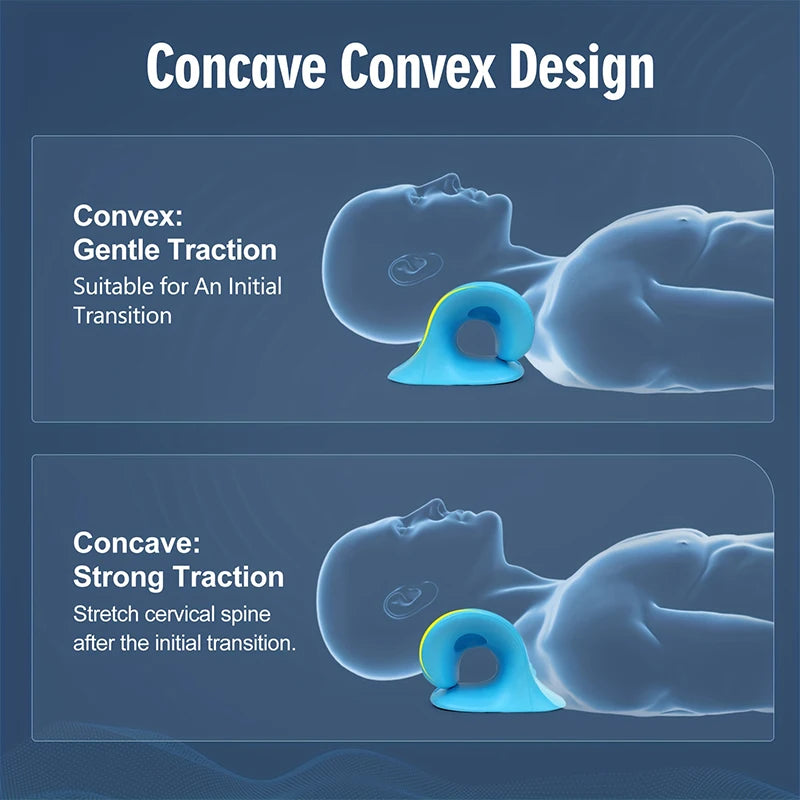 Concave Convex Design

Convex:
Gentle Traction
Suitable for An Initial Transition

Concave:
Strong Traction
Stretch cervical spine after the initial transition.